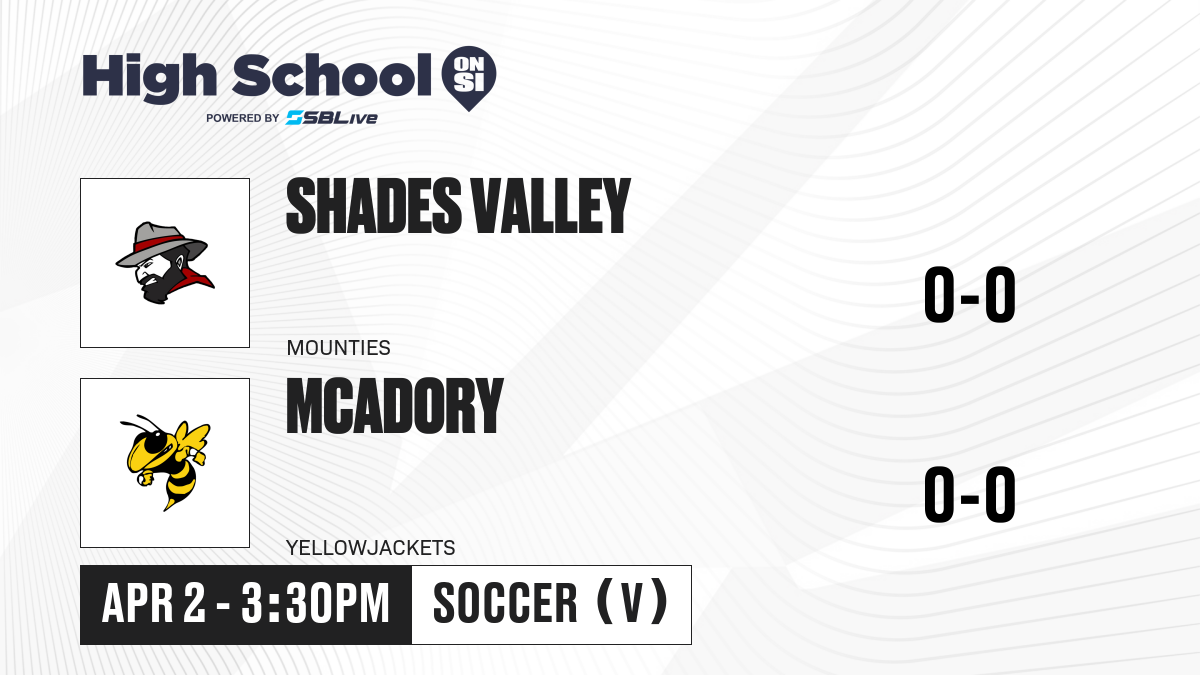 High School ON SI
POWERED BY SBLive

SHADES VALLEY
MOUNTIES
0-0

MCADORY
YELLOWJACKETS
0-0

APR 2 - 3:30PM
SOCCER (V)